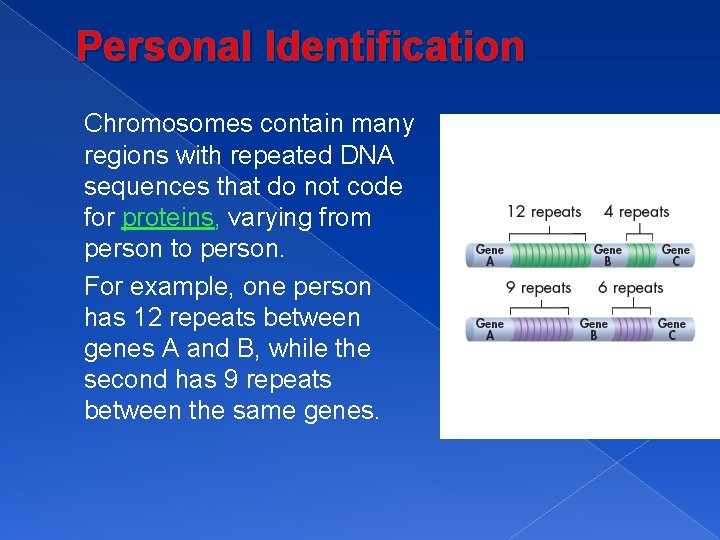 Personal Identification

Chromosomes contain many regions with repeated DNA sequences that do not code for proteins, varying from person to person.

For example, one person has 12 repeats between genes A and B, while the second has 9 repeats between the same genes.

12 repeats
4 repeats
Gene A
Gene B
Gene C
9 repeats
6 repeats
Gene A
Gene B
Gene C